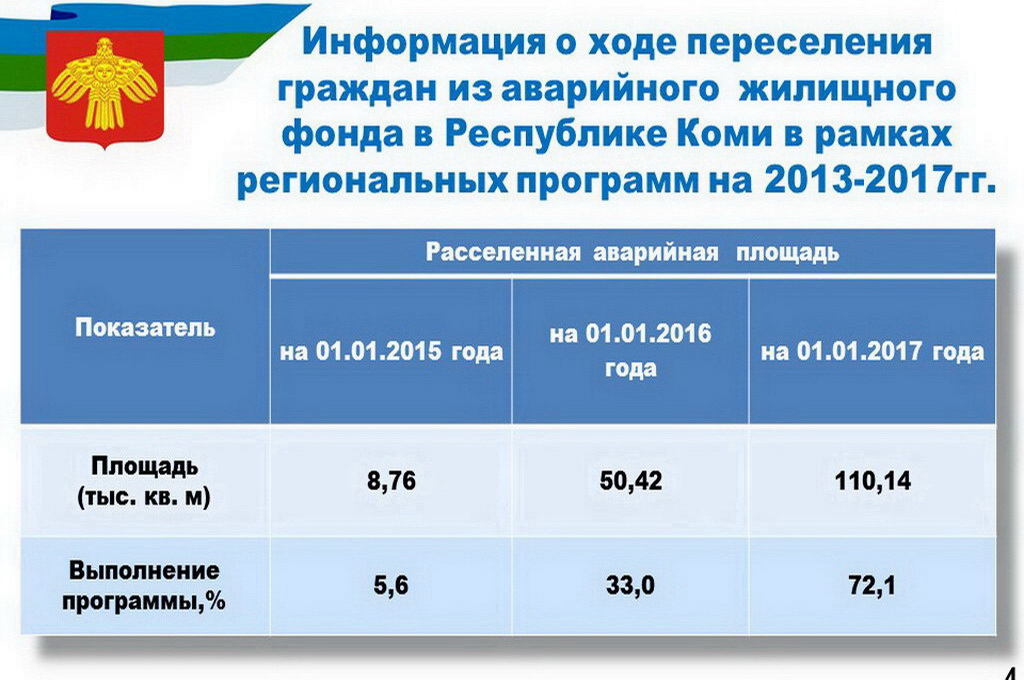 Информация о ходе переселения граждан из аварийного жилищного фонда в Республике Коми в рамках региональных программ на 2013-2017гг.

| Показатель | Расселенная аварийная площадь | | |
|---|---|---|---|
| | на 01.01.2015 года | на 01.01.2016 года | на 01.01.2017 года |
| Площадь (тыс. кв. м) | 8,76 | 50,42 | 110,14 |
| Выполнение программы,% | 5,6 | 33,0 | 72,1 |

4